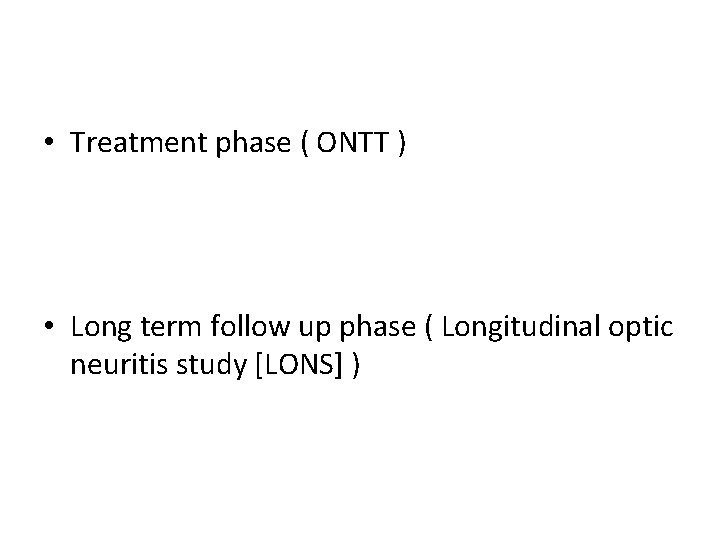 • Treatment phase ( ONTT )

• Long term follow up phase ( Longitudinal optic neuritis study [LONS] )